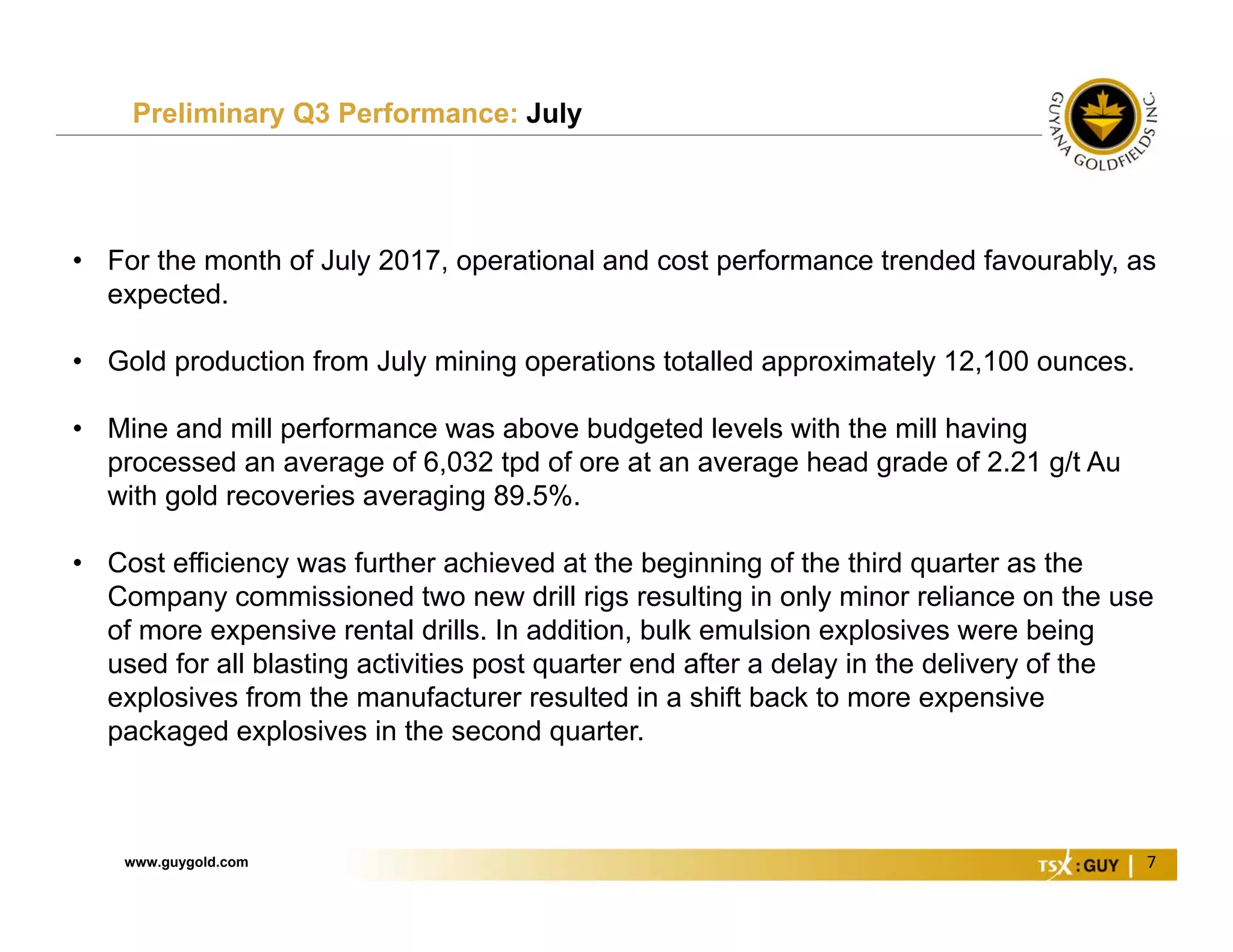 Preliminary Q3 Performance: July

GUYANA GOLDFIELDS INC.

• For the month of July 2017, operational and cost performance trended favourably, as expected.

• Gold production from July mining operations totalled approximately 12,100 ounces.

• Mine and mill performance was above budgeted levels with the mill having processed an average of 6,032 tpd of ore at an average head grade of 2.21 g/t Au with gold recoveries averaging 89.5%.

• Cost efficiency was further achieved at the beginning of the third quarter as the Company commissioned two new drill rigs resulting in only minor reliance on the use of more expensive rental drills. In addition, bulk emulsion explosives were being used for all blasting activities post quarter end after a delay in the delivery of the explosives from the manufacturer resulted in a shift back to more expensive packaged explosives in the second quarter.

www.guygold.com

TSX : GUY | 7